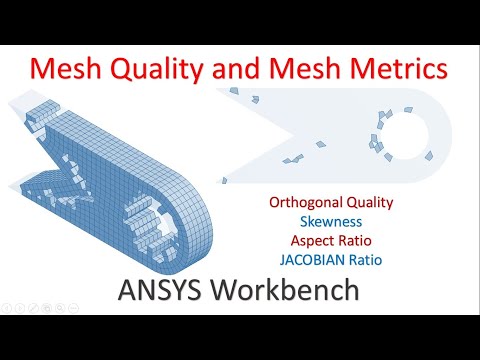 Mesh Quality and Mesh Metrics

Orthogonal Quality
Skewness
Aspect Ratio
JACOBIAN Ratio

ANSYS Workbench